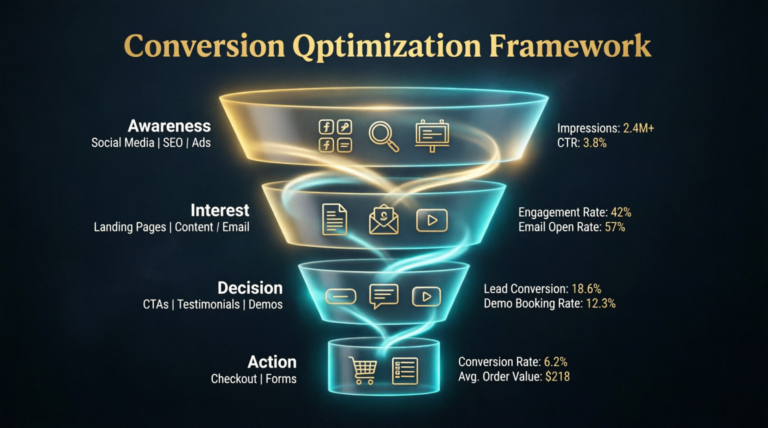 Conversion Qptimization Framework

Awareness
Social Media | SEO | Ads

Impressions: 2.4M+
CTR: 3.8%

Interest
Landing Pages | Content / Email

Engagement Rate: 42%
Email Open Rate: 57%

Decision
CTAs | Testimonials | Demos

Lead Conversion: 18.6%
Demo Booking Rate: 12.3%

Action
Checkout | Forms

Conversion Rate: 6.2%
Avg. Order Value: $218